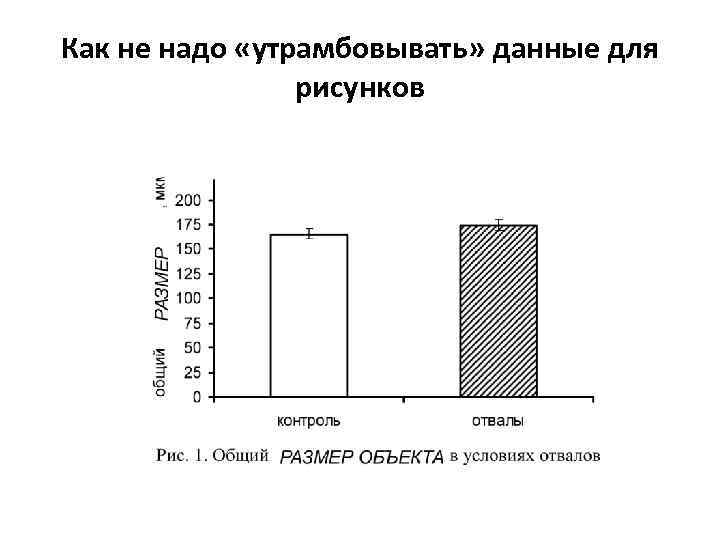 Как не надо «утрамбовывать» данные для рисунков

общий РАЗМЕР , мкм

200
175
150
125
100
75
50
25
0

контроль
отвалы

Рис. 1. Общий РАЗМЕР ОБЪЕКТА в условиях отвалов